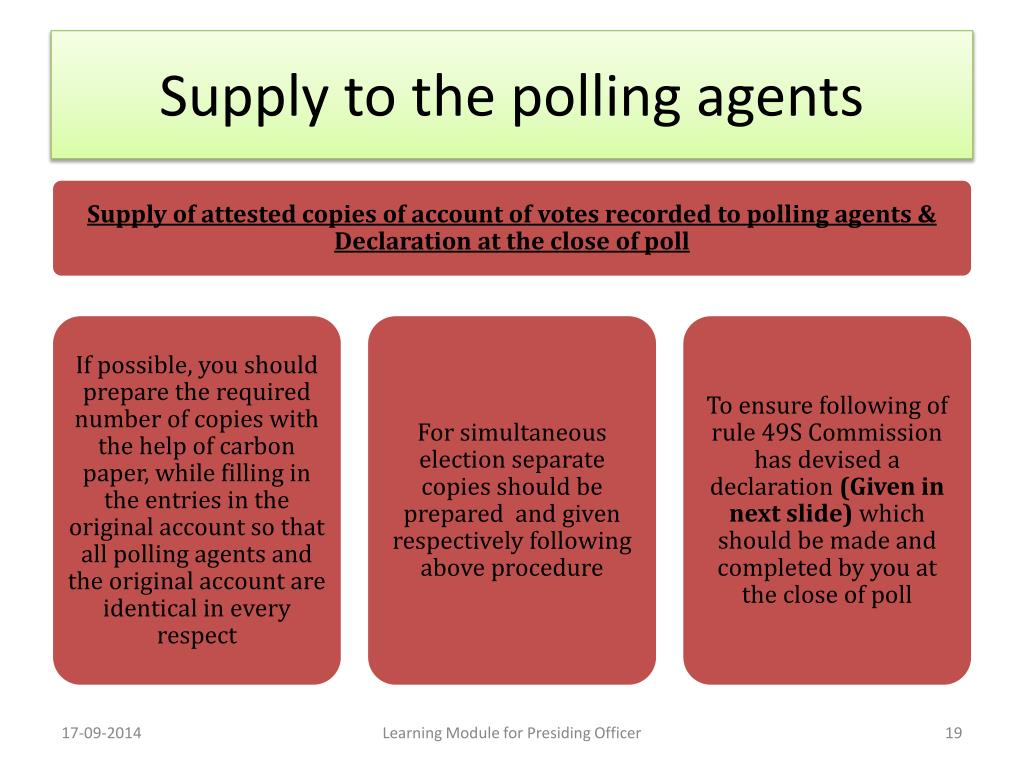 Supply to the polling agents

Supply of attested copies of account of votes recorded to polling agents & Declaration at the close of poll

If possible, you should prepare the required number of copies with the help of carbon paper, while filling in the entries in the original account so that all polling agents and the original account are identical in every respect

For simultaneous election separate copies should be prepared and given respectively following above procedure

To ensure following of rule 49S Commission has devised a declaration (Given in next slide) which should be made and completed by you at the close of poll

17-09-2014

Learning Module for Presiding Officer

19